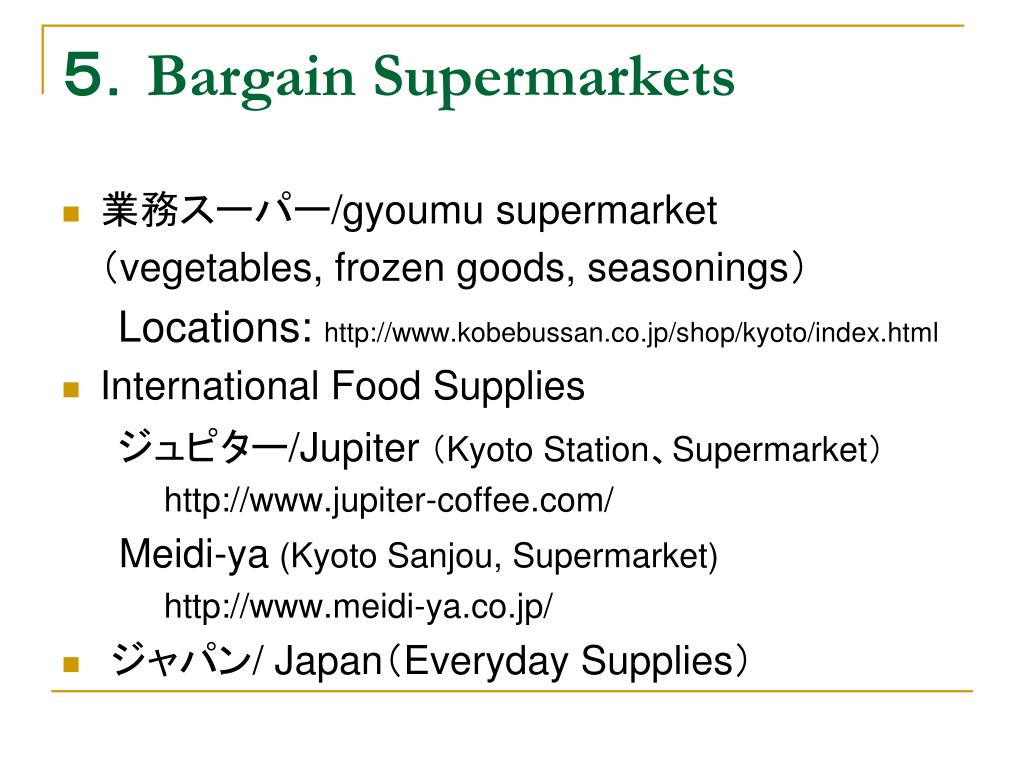 ５. Bargain Supermarkets

業務スーパー/gyoumu supermarket （vegetables, frozen goods, seasonings）

Locations: http://www.kobebussan.co.jp/shop/kyoto/index.html

International Food Supplies

ジュピター/Jupiter （Kyoto Station、Supermarket）

http://www.jupiter-coffee.com/

Meidi-ya (Kyoto Sanjou, Supermarket)

http://www.meidi-ya.co.jp/

ジャパン/ Japan（Everyday Supplies）